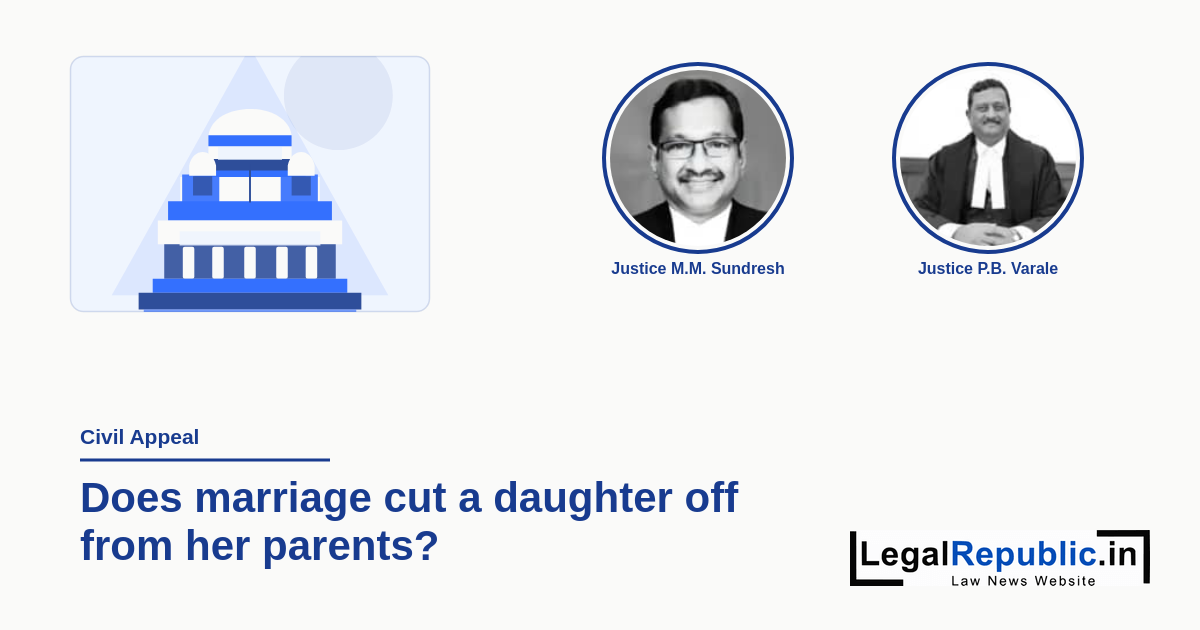 Justice M.M. Sundresh

Justice P.B. Varale

Civil Appeal

Does marriage cut a daughter off from her parents?

LegalRepublic.in
Law News Website